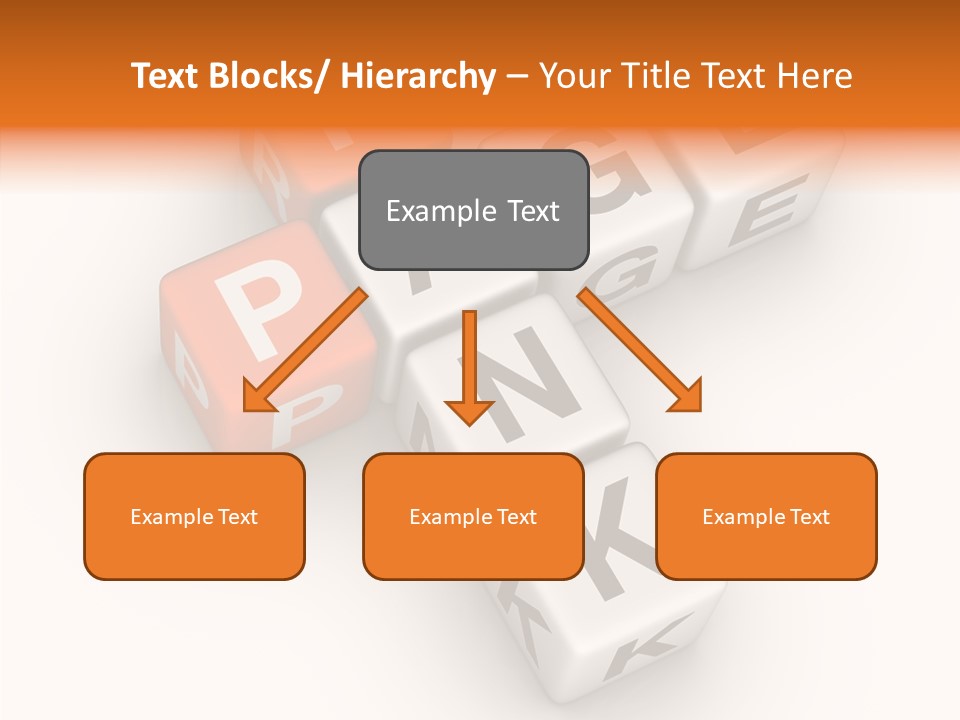 Text Blocks/ Hierarchy – Your Title Text Here

Example Text

Example Text

Example Text

Example Text